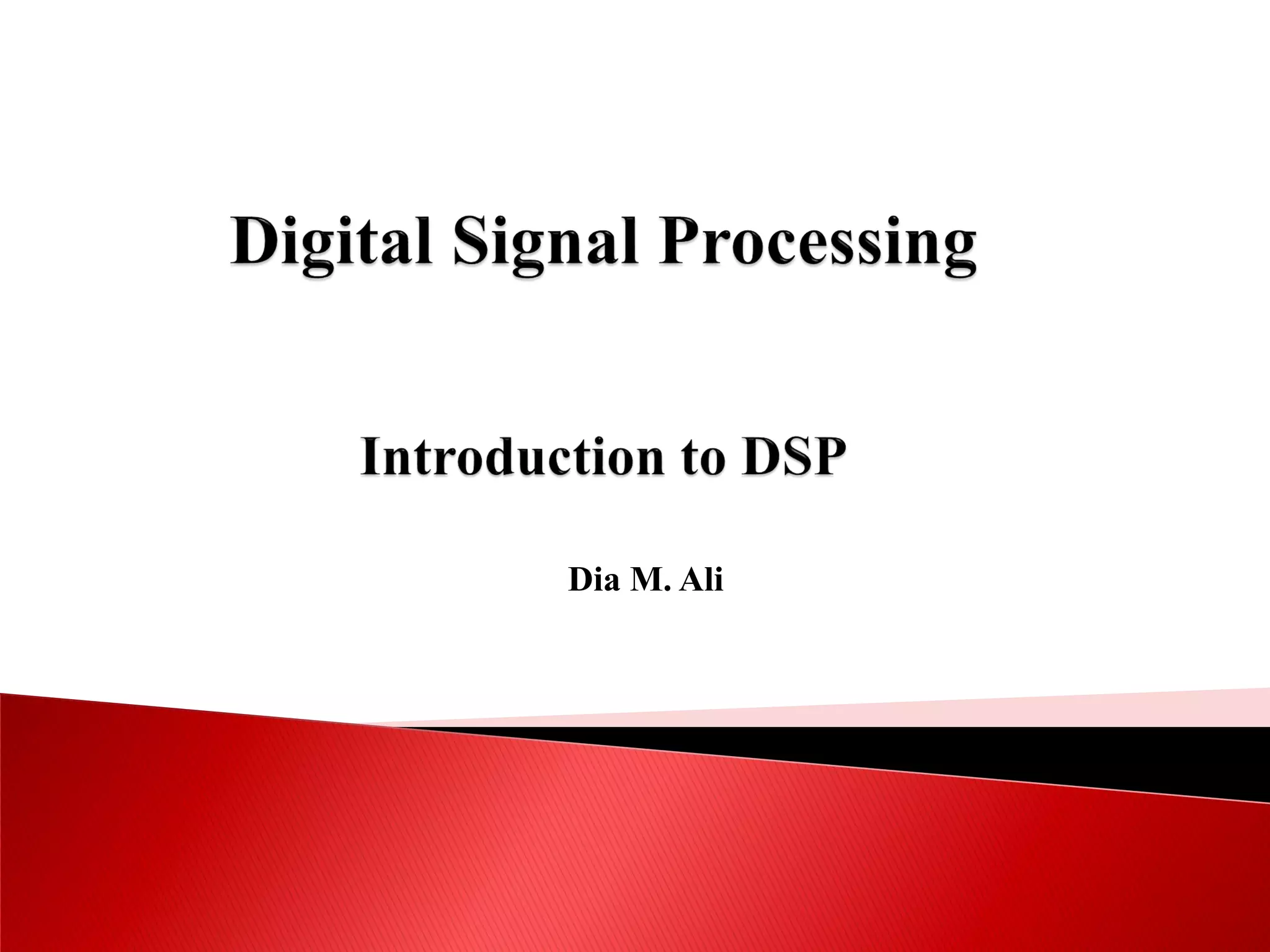 Digital Signal Processing

Introduction to DSP

Dia M. Ali